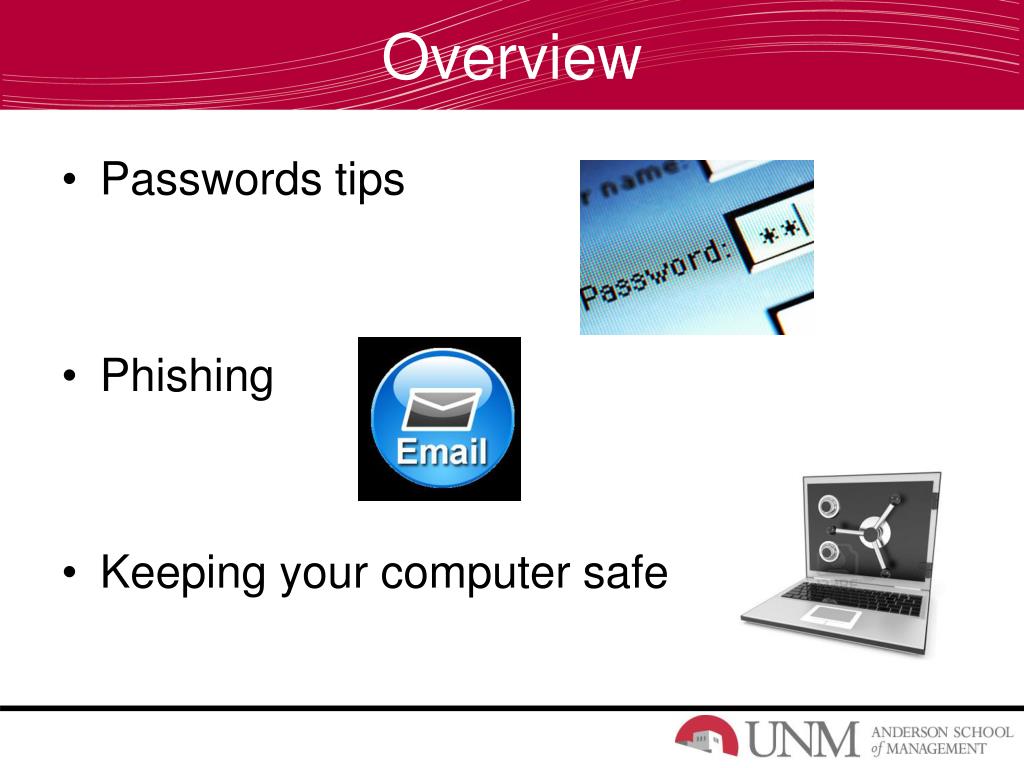 Overview

• Passwords tips

r name:
Password: **

• Phishing

Email

• Keeping your computer safe

UNM ANDERSON SCHOOL of MANAGEMENT